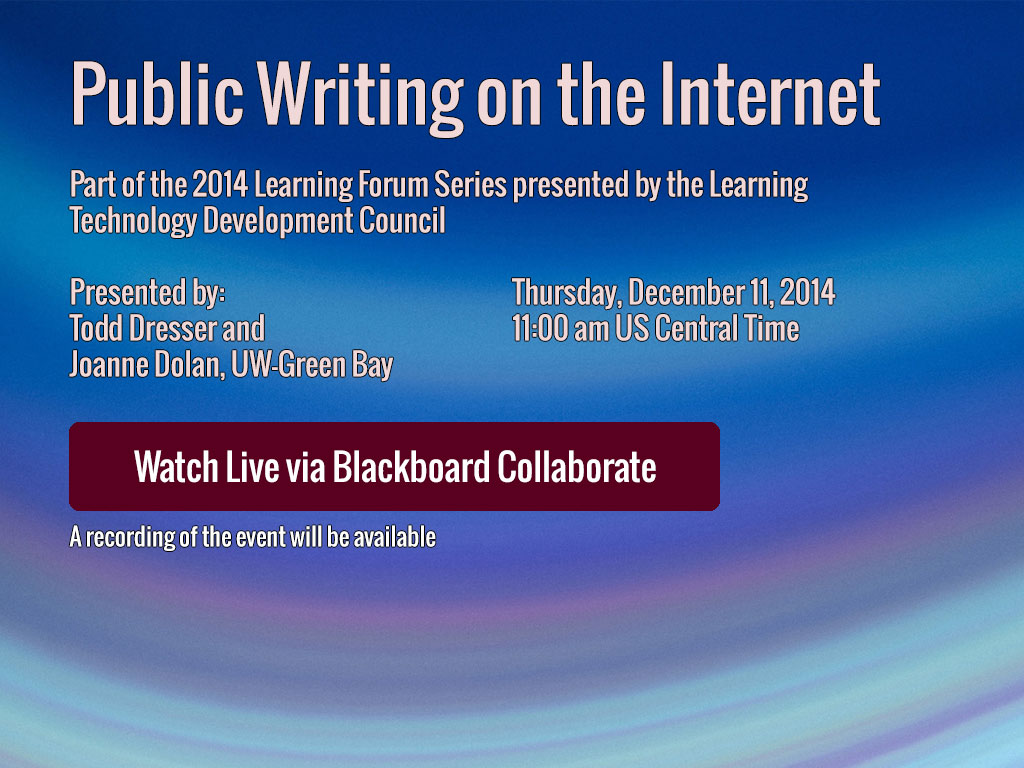 Public Writing on the Internet

Part of the 2014 Learning Forum Series presented by the Learning Technology Development Council

Presented by:
Todd Dresser and
Joanne Dolan, UW-Green Bay

Thursday, December 11, 2014
11:00 am US Central Time

Watch Live via Blackboard Collaborate

A recording of the event will be available